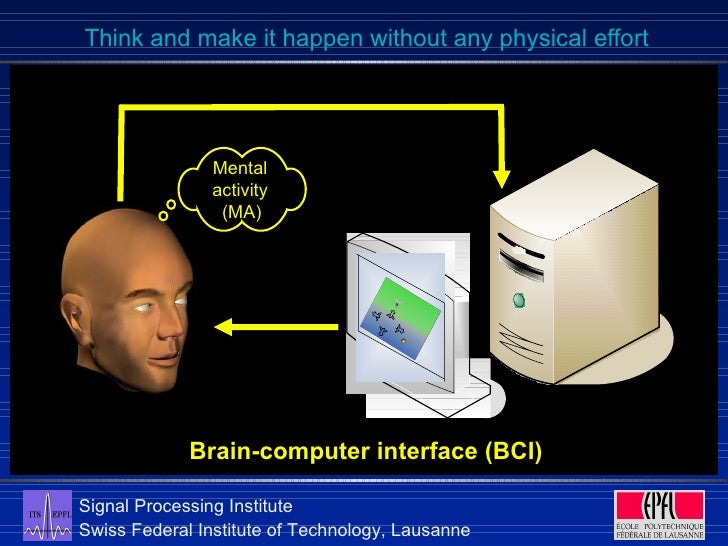 Think and make it happen without any physical effort

Mental activity (MA)

Brain-computer interface (BCI)

ITS EPFL

Signal Processing Institute
Swiss Federal Institute of Technology, Lausanne

EPFL
ÉCOLE POLYTECHNIQUE FÉDÉRALE DE LAUSANNE